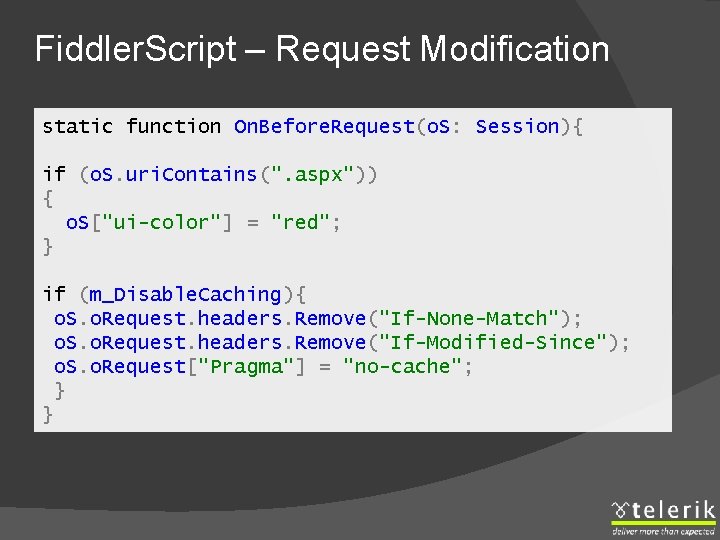 FiddlerScript – Request Modification

static function OnBeforeRequest(oS: Session){

if (oS.uriContains(".aspx"))
{
  oS["ui-color"] = "red";
}

if (m_DisableCaching){
 oS.oRequest.headers.Remove("If-None-Match");
 oS.oRequest.headers.Remove("If-Modified-Since");
 oS.oRequest["Pragma"] = "no-cache";
 }
}

telerik
deliver more than expected